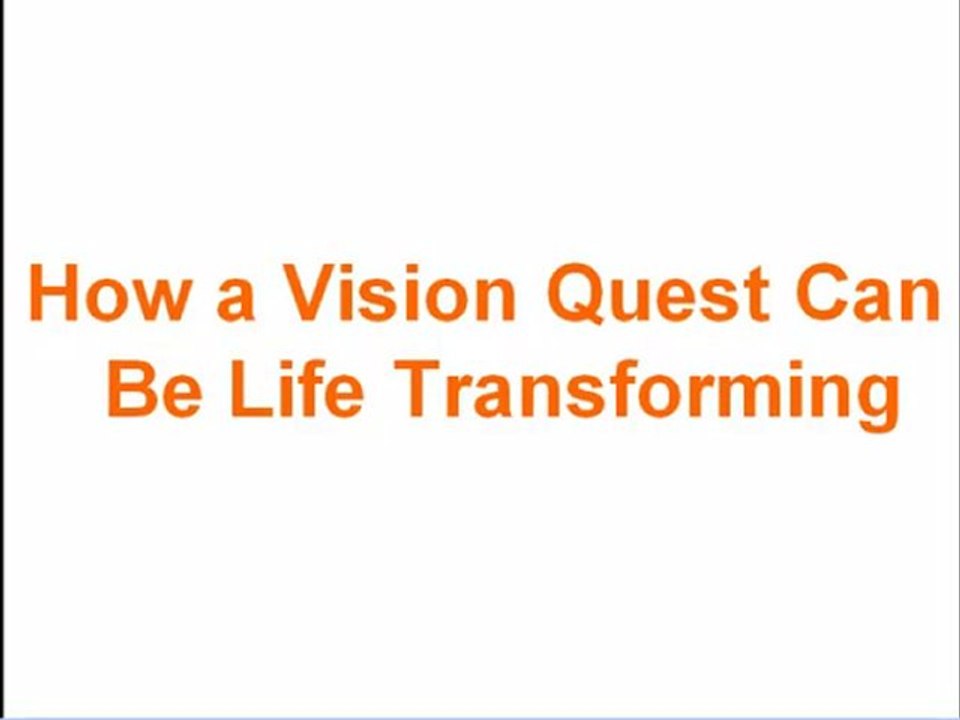 How a Vision Quest Can Be Life Transforming